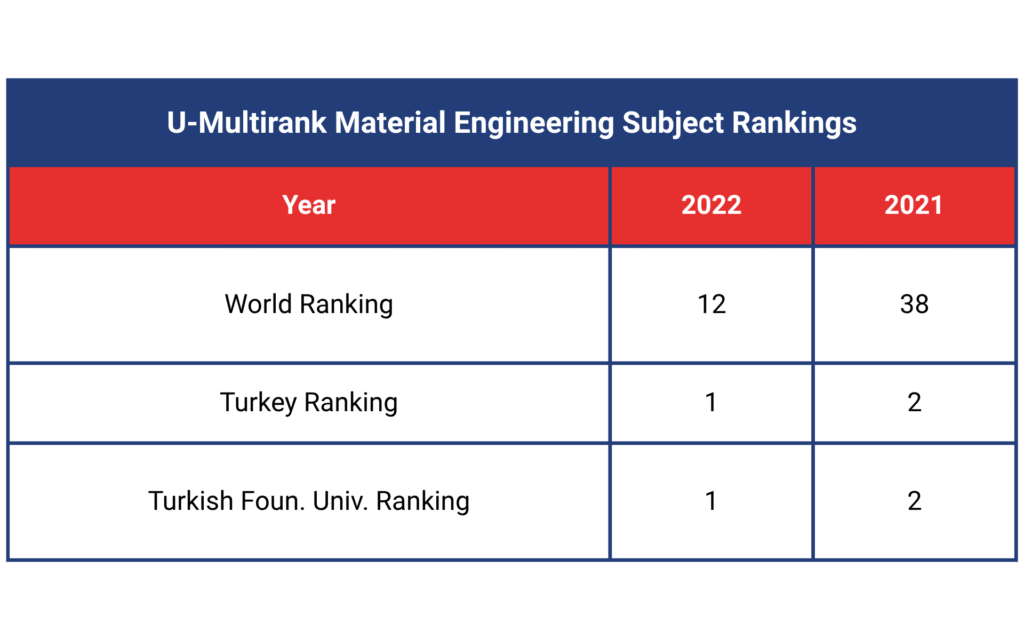 U-Multirank Material Engineering Subject Rankings

| Year | 2022 | 2021 |
|---|---|---|
| World Ranking | 12 | 38 |
| Turkey Ranking | 1 | 2 |
| Turkish Foun. Univ. Ranking | 1 | 2 |